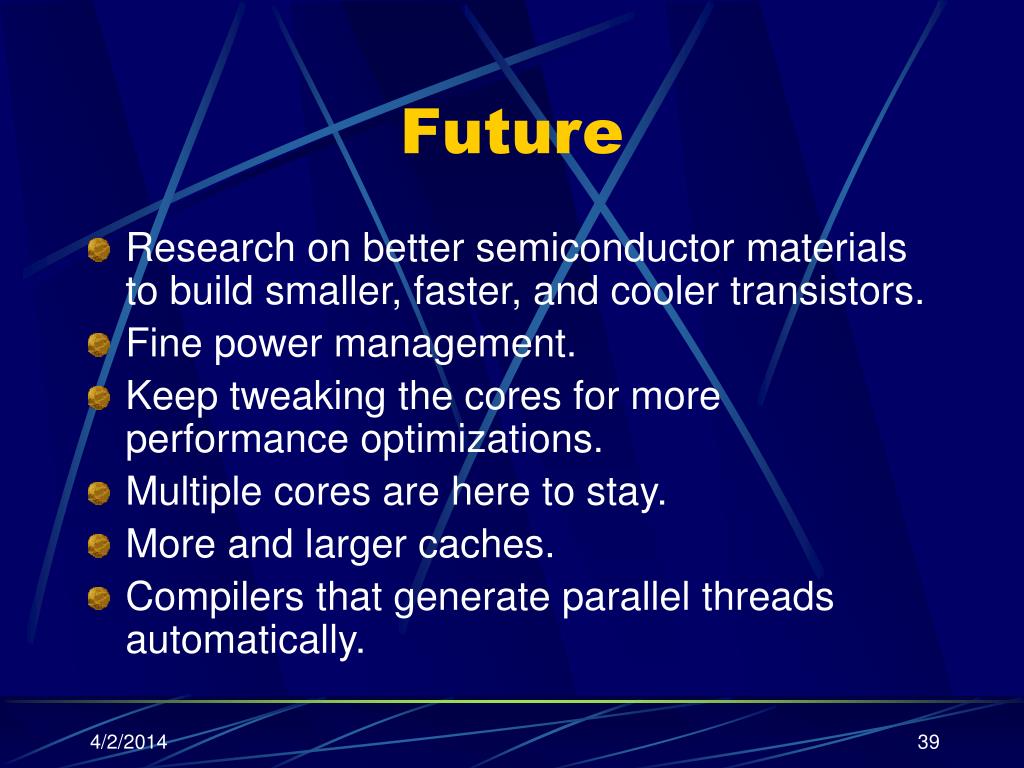 Future

Research on better semiconductor materials to build smaller, faster, and cooler transistors.
Fine power management.
Keep tweaking the cores for more performance optimizations.
Multiple cores are here to stay.
More and larger caches.
Compilers that generate parallel threads automatically.

4/2/2014
39